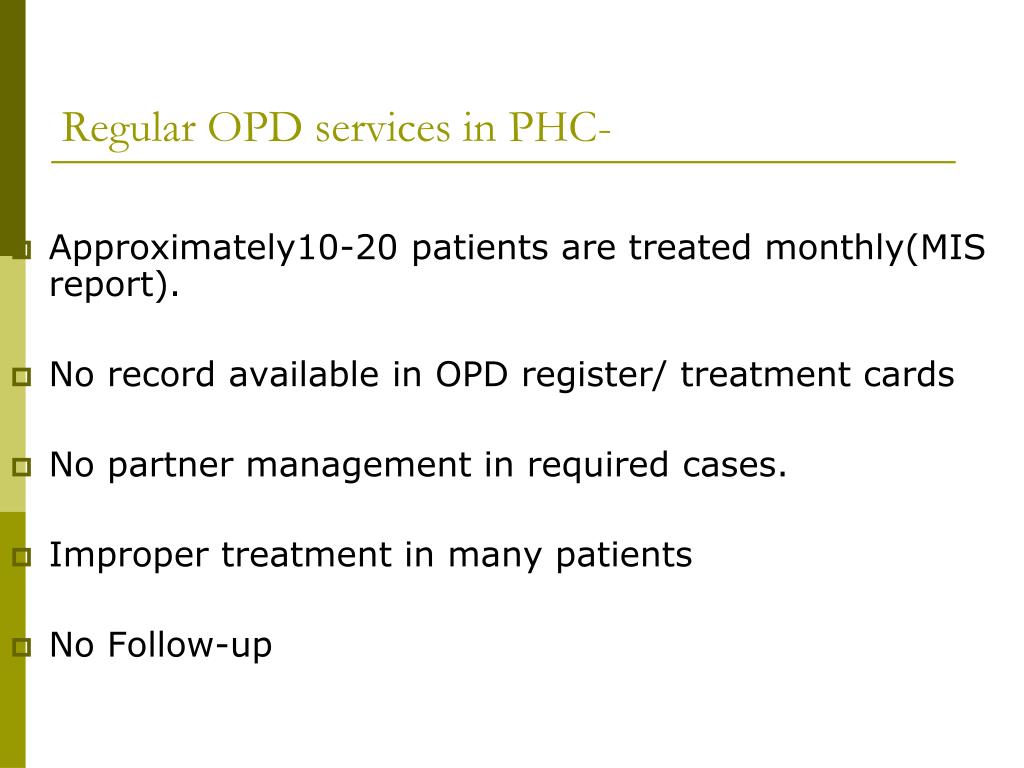 Regular OPD services in PHC-

Approximately10-20 patients are treated monthly(MIS report).

No record available in OPD register/ treatment cards

No partner management in required cases.

Improper treatment in many patients

No Follow-up